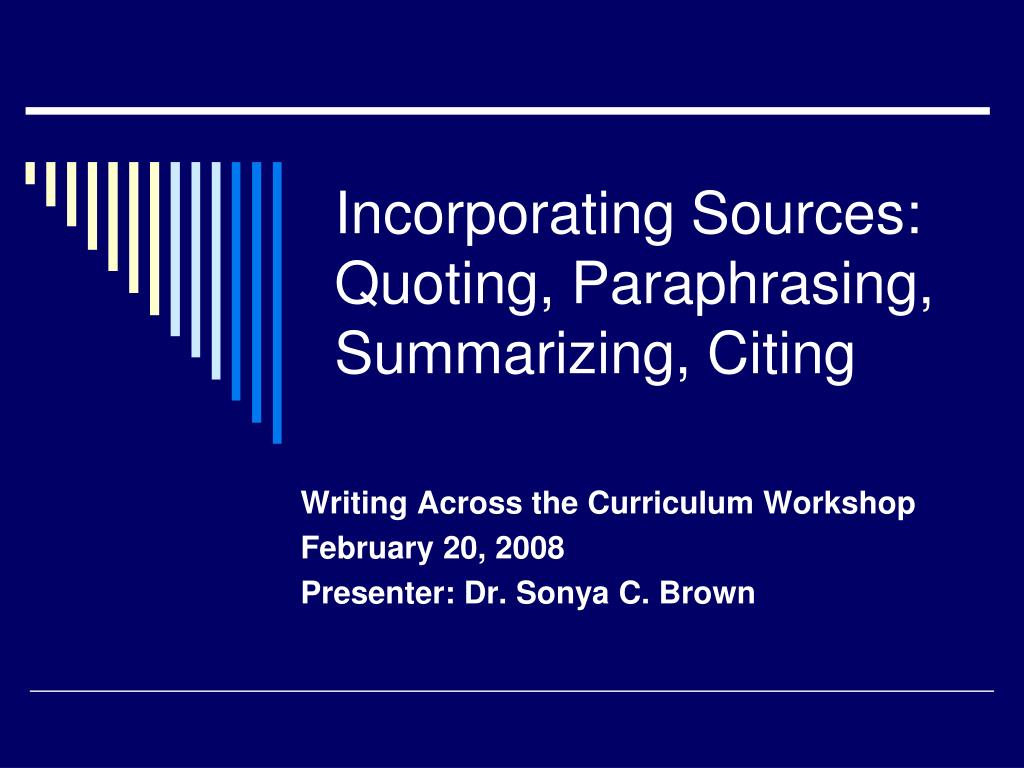 Incorporating Sources: Quoting, Paraphrasing, Summarizing, Citing

Writing Across the Curriculum Workshop
February 20, 2008
Presenter: Dr. Sonya C. Brown